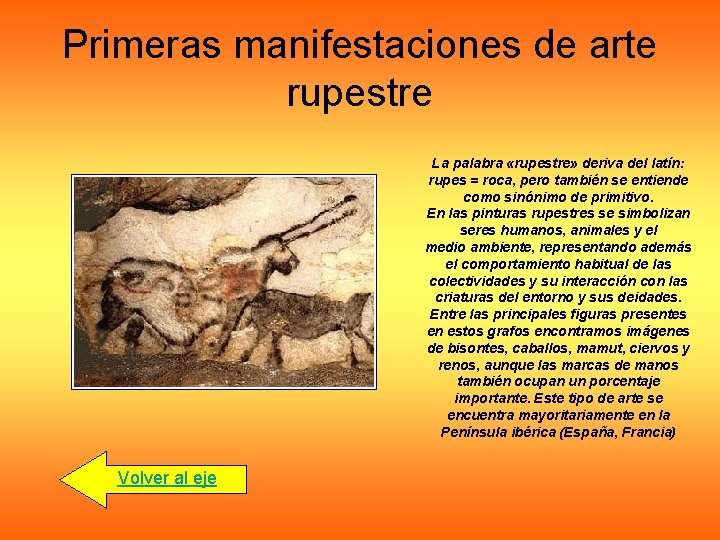 Primeras manifestaciones de arte rupestre

La palabra «rupestre» deriva del latín: rupes = roca, pero también se entiende como sinónimo de primitivo.
En las pinturas rupestres se simbolizan seres humanos, animales y el medio ambiente, representando además el comportamiento habitual de las colectividades y su interacción con las criaturas del entorno y sus deidades. Entre las principales figuras presentes en estos grafos encontramos imágenes de bisontes, caballos, mamut, ciervos y renos, aunque las marcas de manos también ocupan un porcentaje importante. Este tipo de arte se encuentra mayoritariamente en la Península ibérica (España, Francia)

Volver al eje